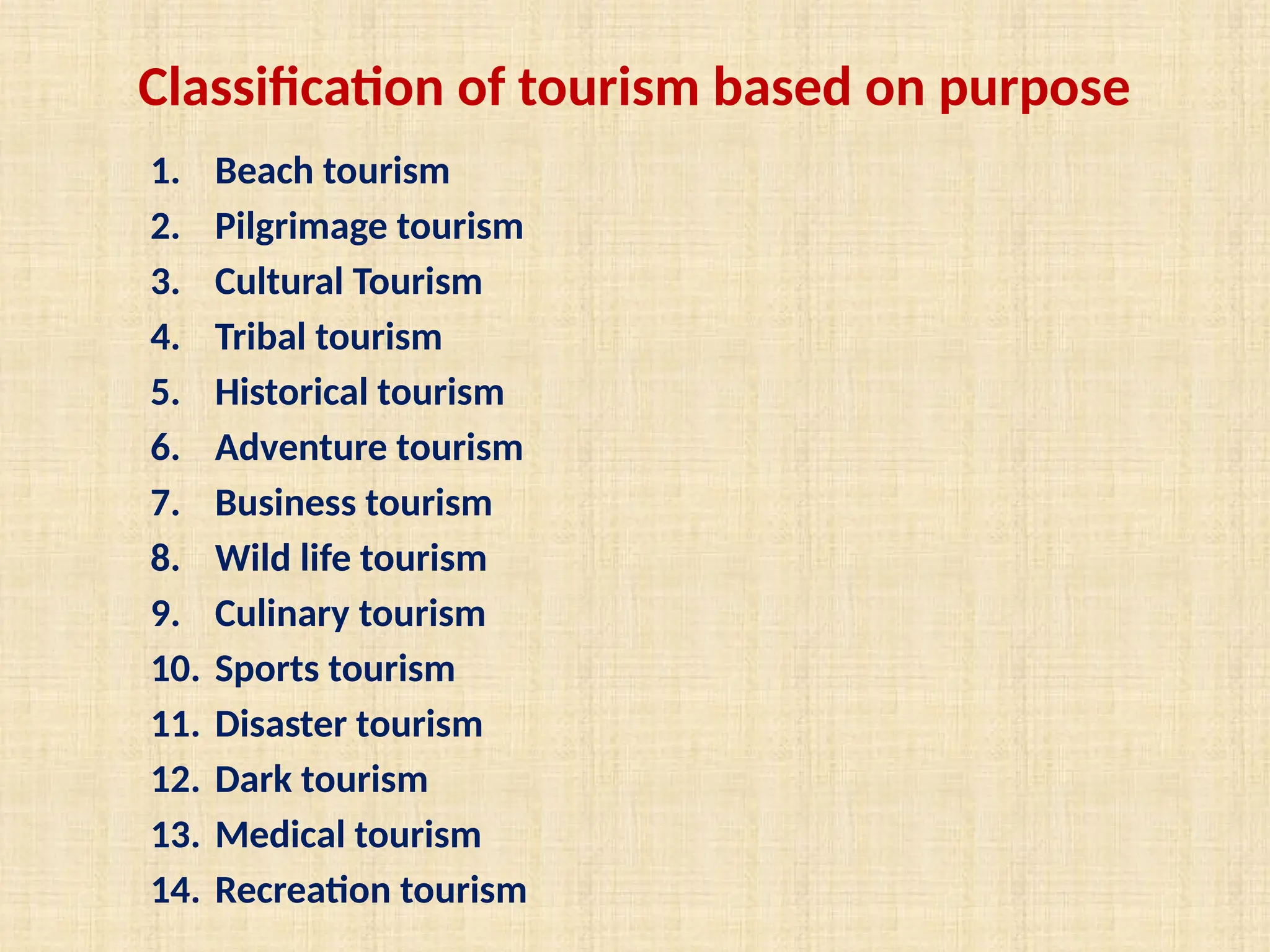 Classification of tourism based on purpose

1. Beach tourism
2. Pilgrimage tourism
3. Cultural Tourism
4. Tribal tourism
5. Historical tourism
6. Adventure tourism
7. Business tourism
8. Wild life tourism
9. Culinary tourism
10. Sports tourism
11. Disaster tourism
12. Dark tourism
13. Medical tourism
14. Recreation tourism